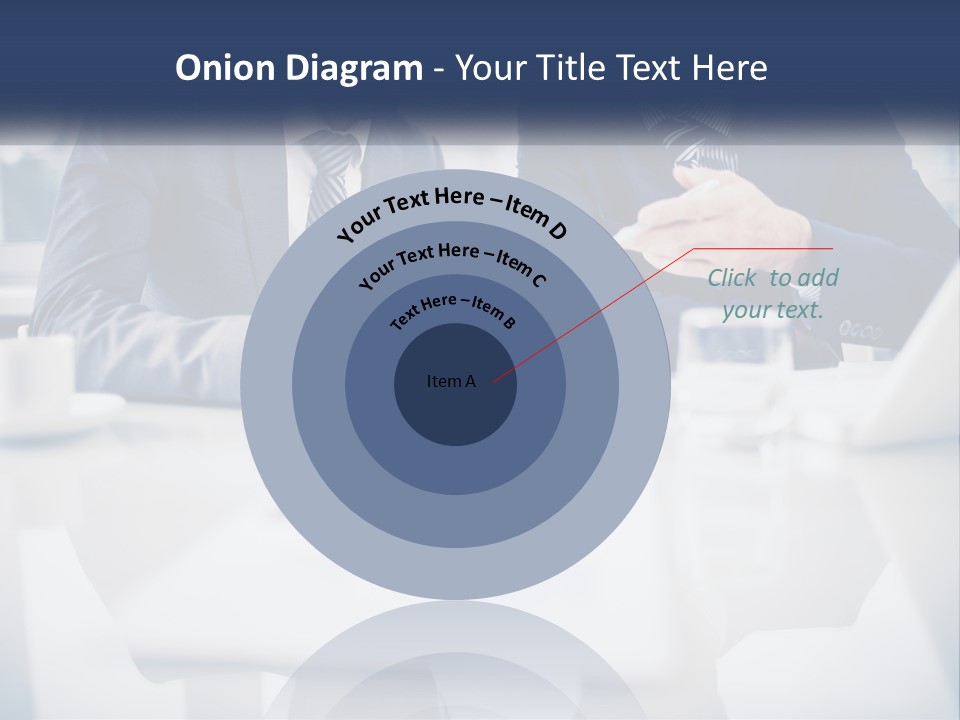 Onion Diagram - Your Title Text Here

Your Text Here – Item D

Your Text Here – Item C

Text Here – Item B

Item A

Click to add your text.